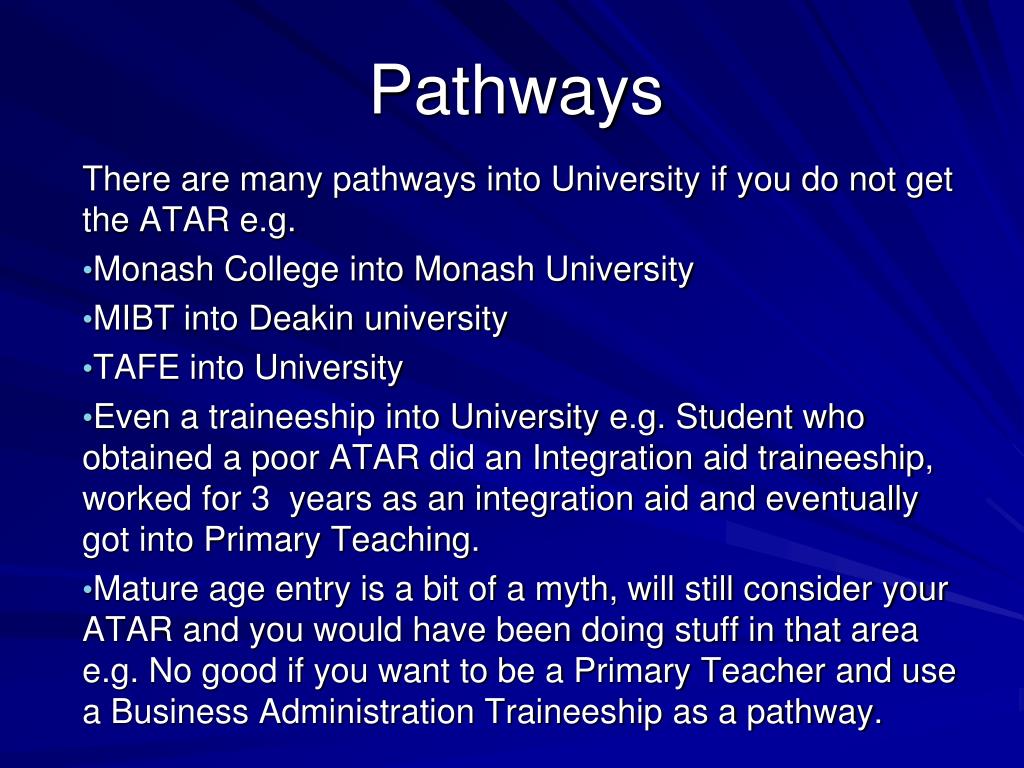 Pathways

There are many pathways into University if you do not get the ATAR e.g.

•Monash College into Monash University

•MIBT into Deakin university

•TAFE into University

•Even a traineeship into University e.g. Student who obtained a poor ATAR did an Integration aid traineeship, worked for 3 years as an integration aid and eventually got into Primary Teaching.

•Mature age entry is a bit of a myth, will still consider your ATAR and you would have been doing stuff in that area e.g. No good if you want to be a Primary Teacher and use a Business Administration Traineeship as a pathway.